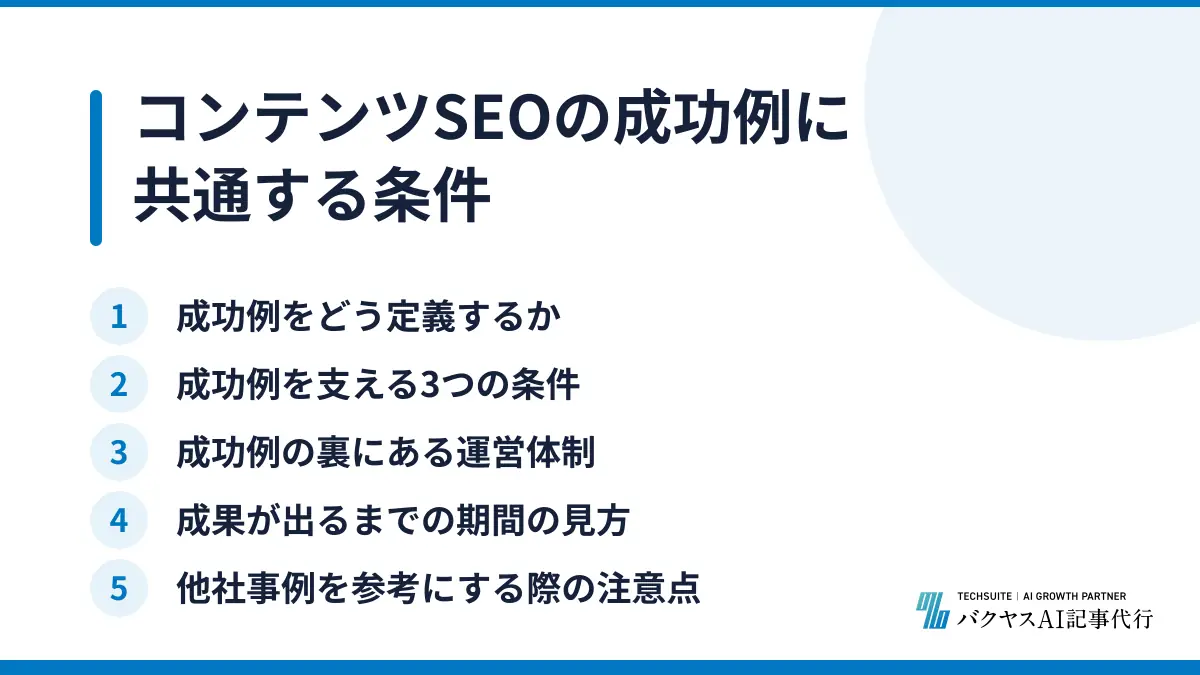 コンテンツSEOの成功例に共通する条件

1 成功例をどう定義するか

2 成功例を支える3つの条件

3 成功例の裏にある運営体制

4 成果が出るまでの期間の見方

5 他社事例を参考にする際の注意点

TECHSUITE | AI GROWTH PARTNER
バクヤスAI記事代行